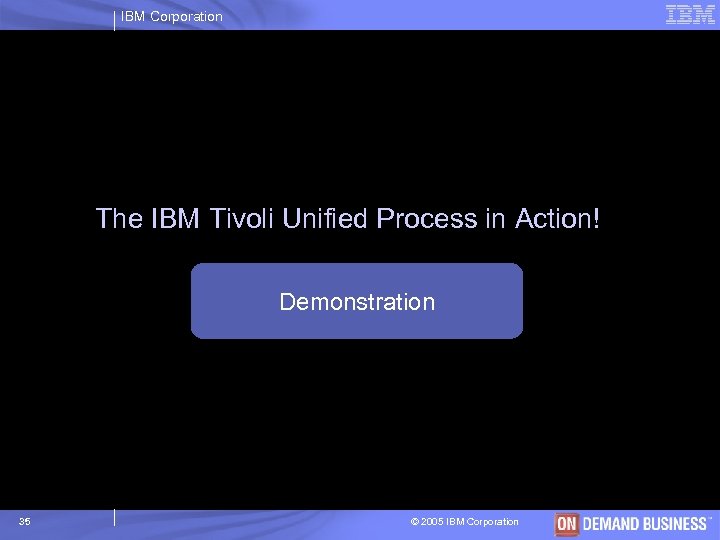 IBM Corporation

IBM

The IBM Tivoli Unified Process in Action!

Demonstration

35

© 2005 IBM Corporation

ON DEMAND BUSINESS™